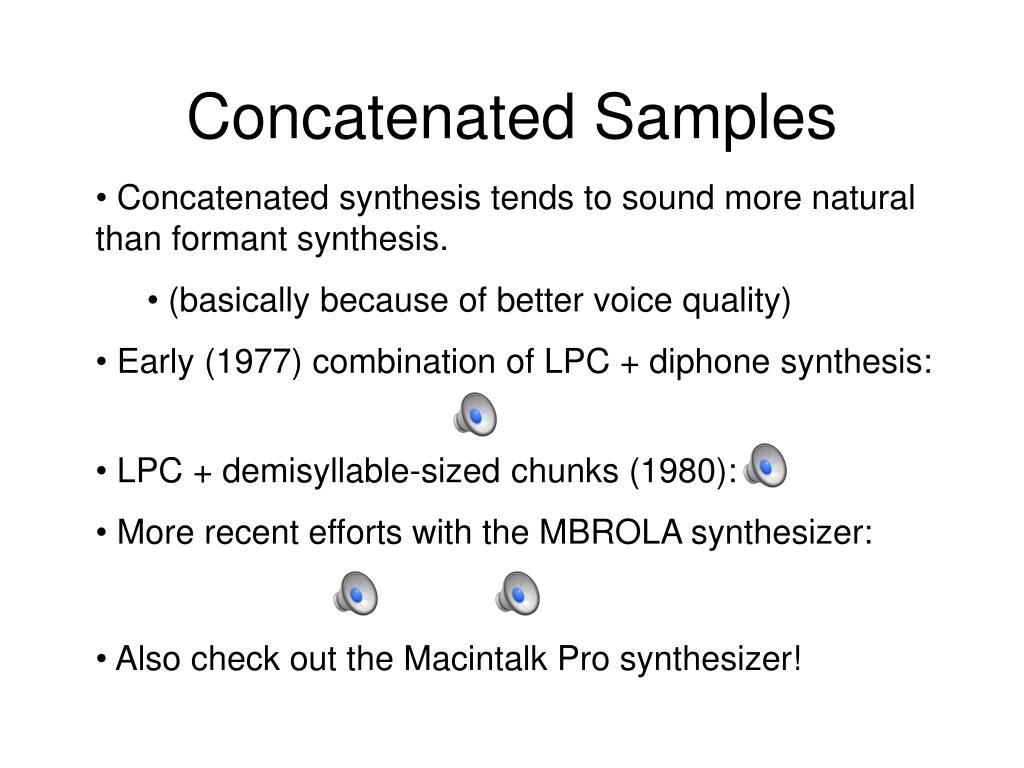 Concatenated Samples

• Concatenated synthesis tends to sound more natural than formant synthesis.

• (basically because of better voice quality)

• Early (1977) combination of LPC + diphone synthesis:

• LPC + demisyllable-sized chunks (1980):

• More recent efforts with the MBROLA synthesizer:

• Also check out the Macintalk Pro synthesizer!